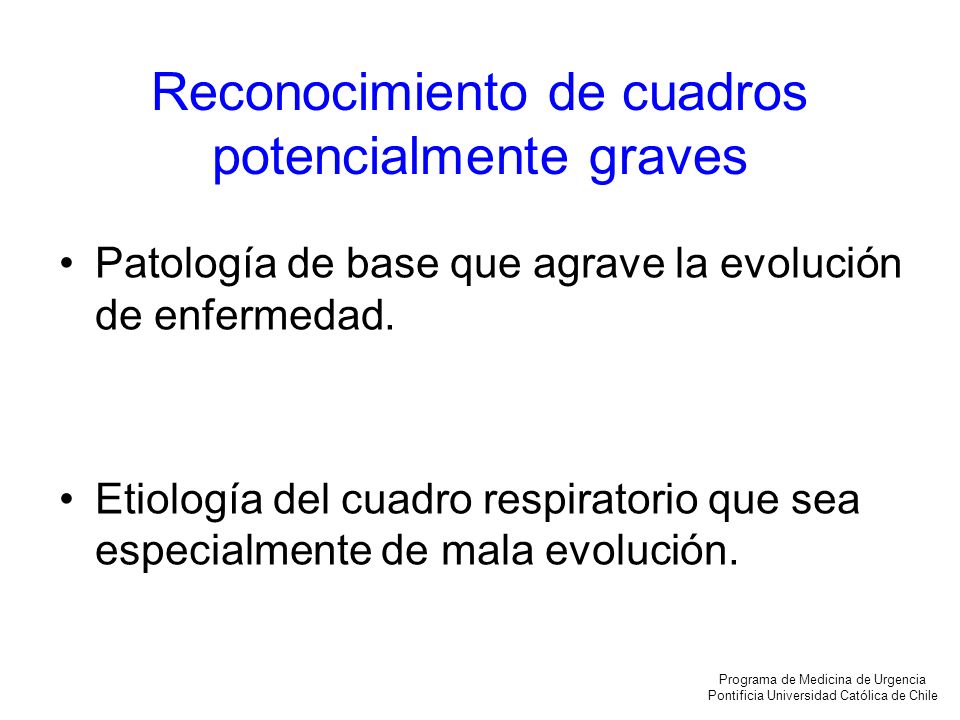 Reconocimiento de cuadros potencialmente graves

• Patología de base que agrave la evolución de enfermedad.

• Etiología del cuadro respiratorio que sea especialmente de mala evolución.

Programa de Medicina de Urgencia
Pontificia Universidad Católica de Chile